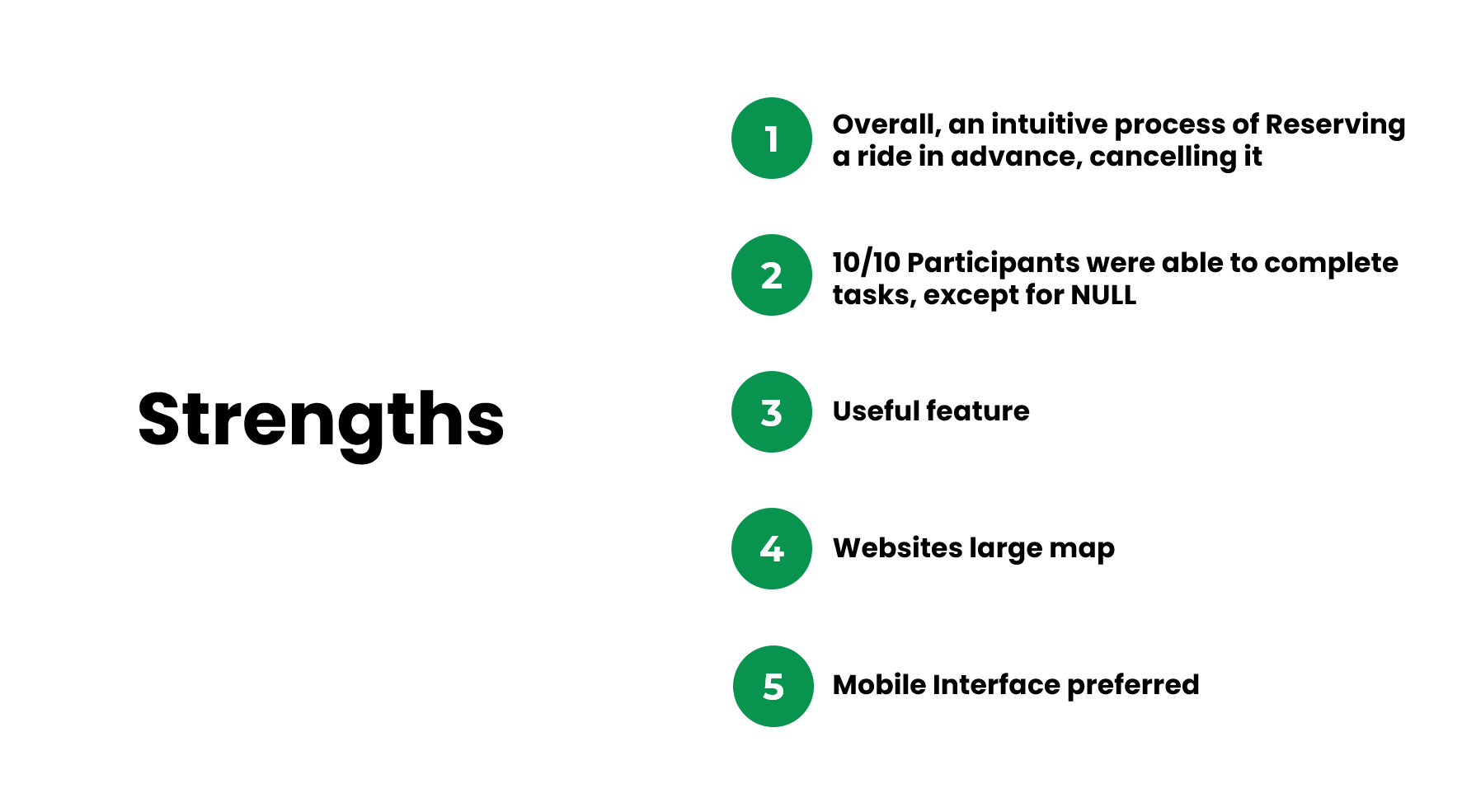 Strengths

1 Overall, an intuitive process of Reserving a ride in advance, cancelling it

2 10/10 Participants were able to complete tasks, except for NULL

3 Useful feature

4 Websites large map

5 Mobile Interface preferred